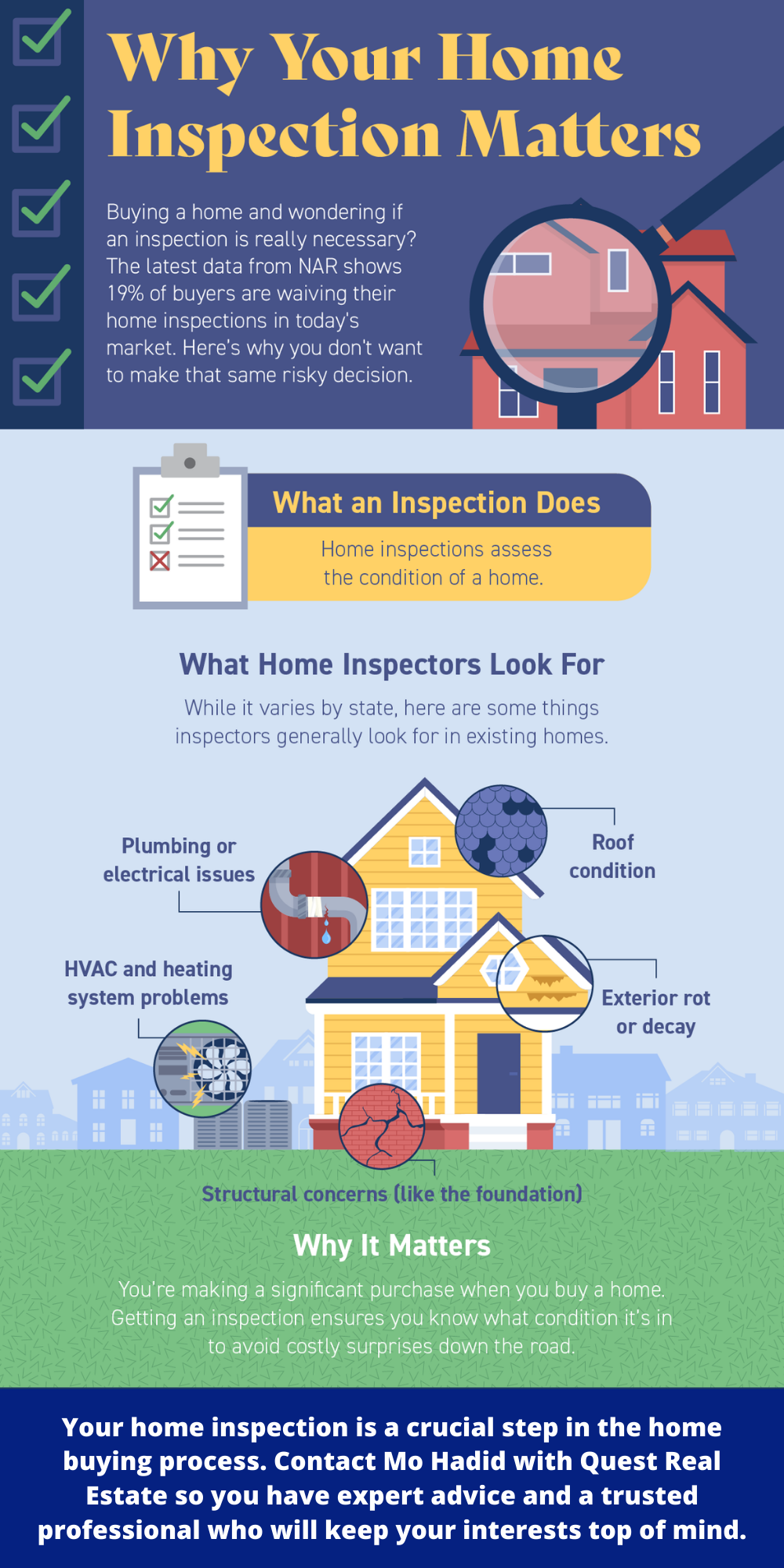 Why Your Home Inspection Matters

Buying a home and wondering if an inspection is really necessary? The latest data from NAR shows 19% of buyers are waiving their home inspections in today's market. Here's why you don't want to make that same risky decision.

What an Inspection Does

Home inspections assess the condition of a home.

What Home Inspectors Look For

While it varies by state, here are some things inspectors generally look for in existing homes.

Plumbing or electrical issues

Roof condition

HVAC and heating system problems

Exterior rot or decay

Structural concerns (like the foundation)

Why It Matters

You're making a significant purchase when you buy a home. Getting an inspection ensures you know what condition it's in to avoid costly surprises down the road.

Your home inspection is a crucial step in the home buying process. Contact Mo Hadid with Quest Real Estate so you have expert advice and a trusted professional who will keep your interests top of mind.